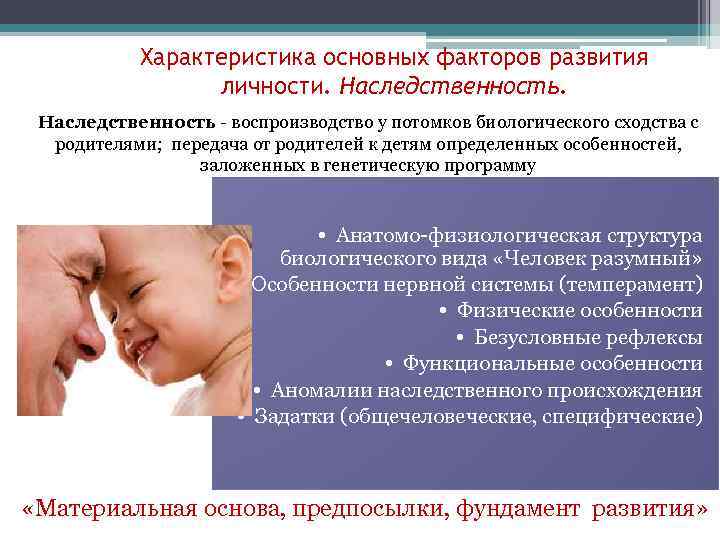 Характеристика основных факторов развития личности. Наследственность.

Наследственность - воспроизводство у потомков биологического сходства с родителями; передача от родителей к детям определенных особенностей, заложенных в генетическую программу

• Анатомо-физиологическая структура биологического вида «Человек разумный»
Особенности нервной системы (темперамент)
• Физические особенности
• Безусловные рефлексы
• Функциональные особенности
• Аномалии наследственного происхождения
• Задатки (общечеловеческие, специфические)

«Материальная основа, предпосылки, фундамент развития»